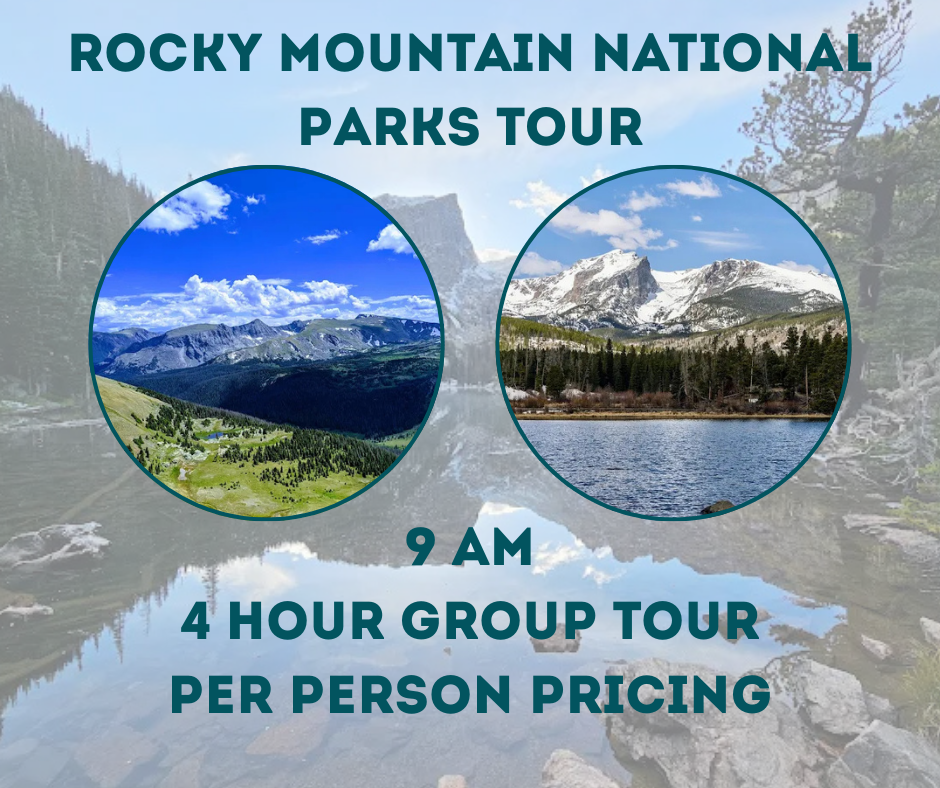 ROCKY MOUNTAIN NATIONAL PARKS TOUR

9 AM
4 HOUR GROUP TOUR
PER PERSON PRICING